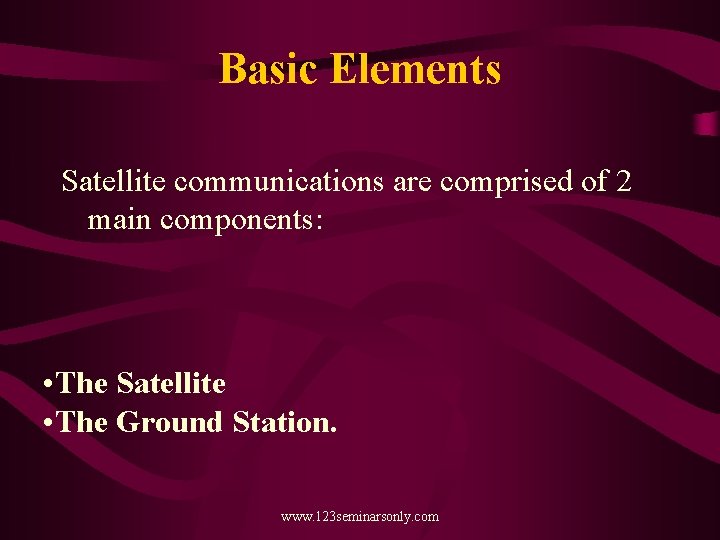 Basic Elements

Satellite communications are comprised of 2 main components:

•The Satellite
•The Ground Station.

www.123seminarsonly.com